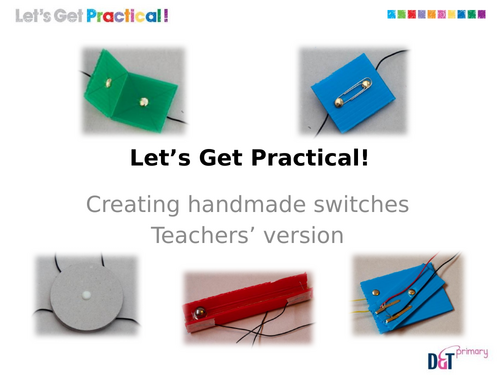 Let's Get Practical!

Let’s Get Practical!

Creating handmade switches
Teachers’ version

D&T primary